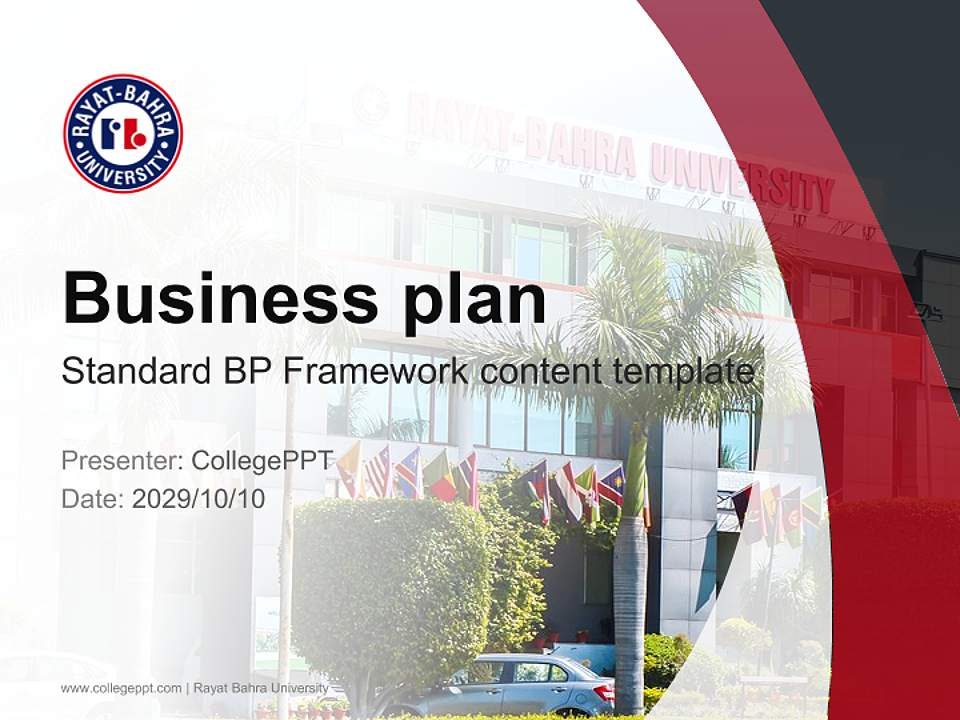 RAYAT-BAHRA UNIVERSITY

RAYAT-BAHRA UNIVERSITY

Business plan

Standard BP Framework content template

Presenter: CollegePPT
Date: 2029/10/10

www.collegeppt.com | Rayat Bahra University